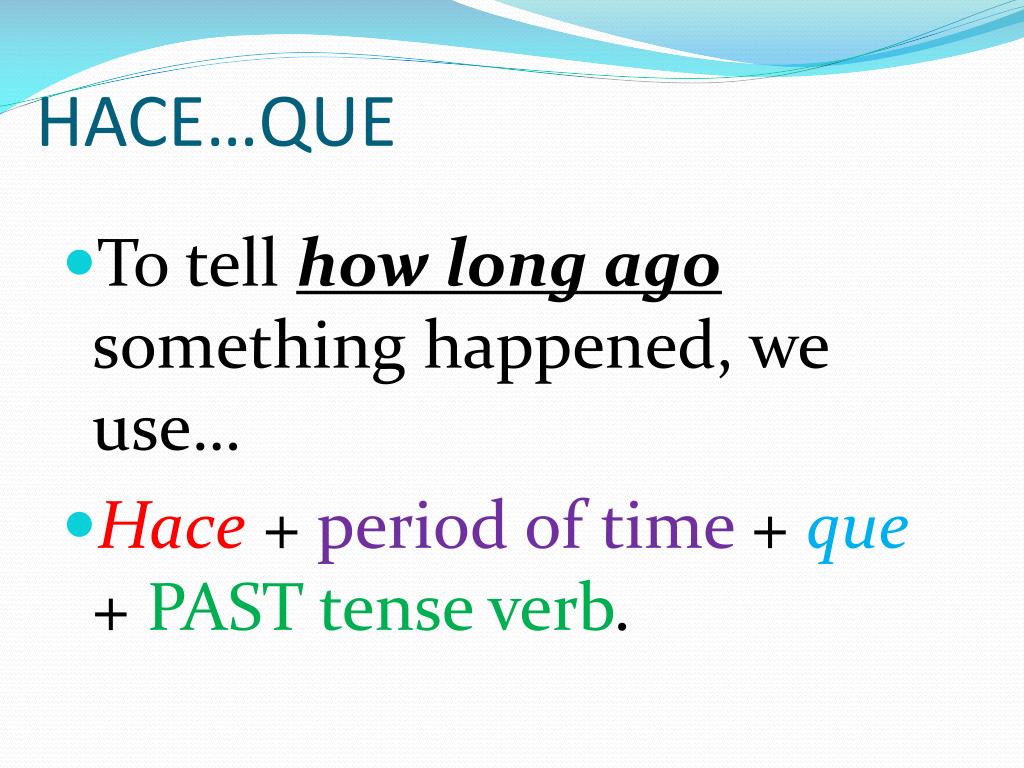 HACE…QUE

To tell how long ago something happened, we use…

Hace + period of time + que + PAST tense verb.